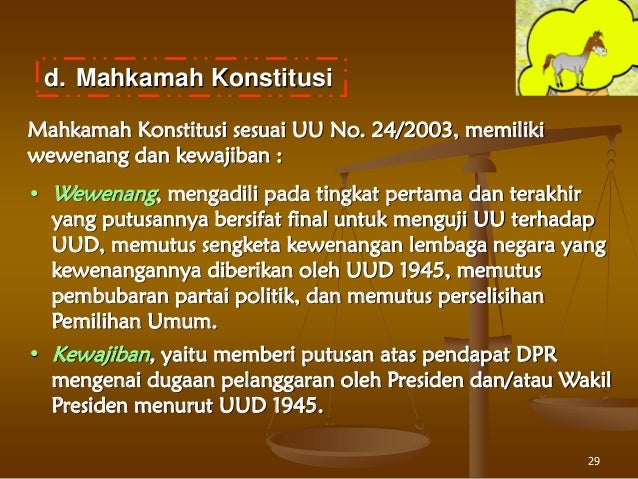 d. Mahkamah Konstitusi

Mahkamah Konstitusi sesuai UU No. 24/2003, memiliki wewenang dan kewajiban :

• Wewenang, mengadili pada tingkat pertama dan terakhir yang putusannya bersifat final untuk menguji UU terhadap UUD, memutus sengketa kewenangan lembaga negara yang kewenangannya diberikan oleh UUD 1945, memutus pembubaran partai politik, dan memutus perselisihan Pemilihan Umum.

• Kewajiban, yaitu memberi putusan atas pendapat DPR mengenai dugaan pelanggaran oleh Presiden dan/atau Wakil Presiden menurut UUD 1945.

29